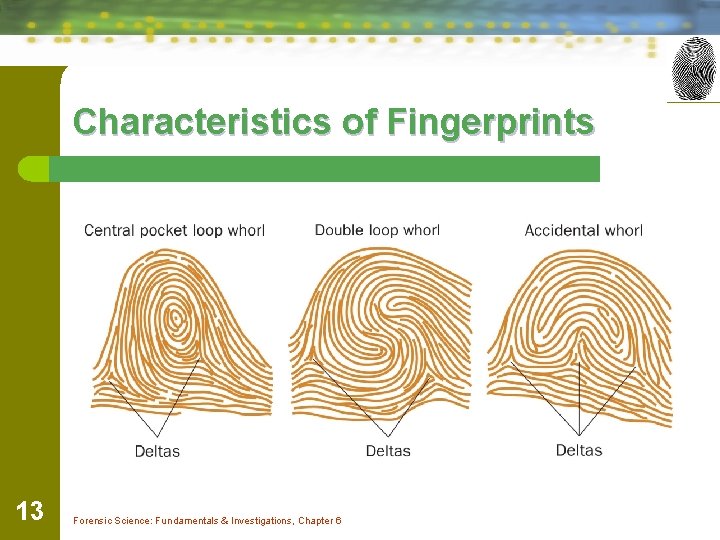 Characteristics of Fingerprints

Central pocket loop whorl

Double loop whorl

Accidental whorl

Deltas

Deltas

Deltas

13

Forensic Science: Fundamentals & Investigations, Chapter 6